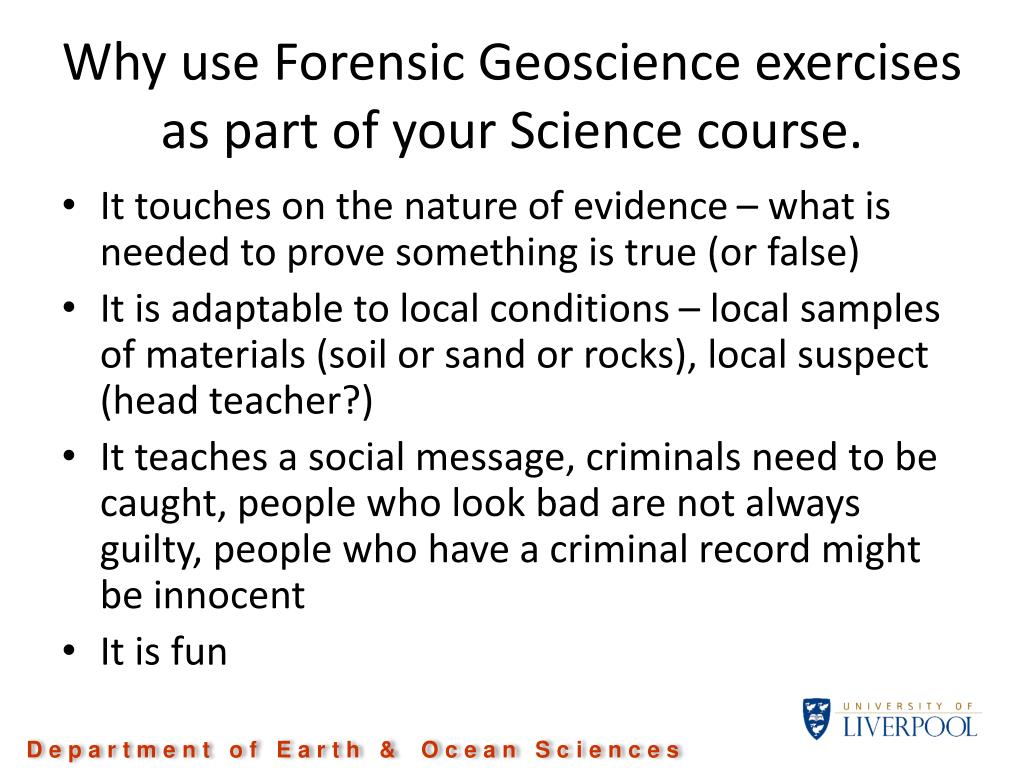 Why use Forensic Geoscience exercises as part of your Science course.

• It touches on the nature of evidence – what is needed to prove something is true (or false)
• It is adaptable to local conditions – local samples of materials (soil or sand or rocks), local suspect (head teacher?)
• It teaches a social message, criminals need to be caught, people who look bad are not always guilty, people who have a criminal record might be innocent
• It is fun

UNIVERSITY OF LIVERPOOL

Department of Earth & Ocean Sciences